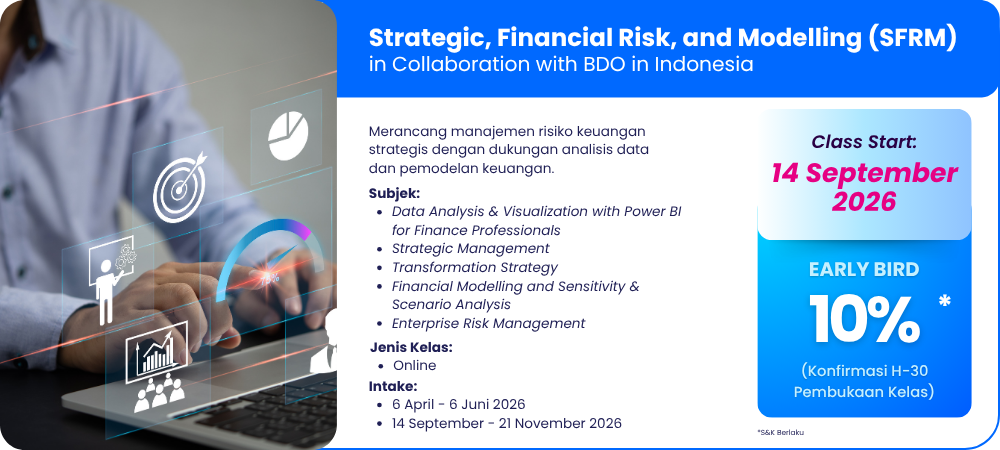 Strategic, Financial Risk, and Modelling (SFRM)
in Collaboration with BDO in Indonesia

Merancang manajemen risiko keuangan strategis dengan dukungan analisis data dan pemodelan keuangan.

Subjek:
- Data Analysis & Visualization with Power BI for Finance Professionals
- Strategic Management
- Transformation Strategy
- Financial Modelling and Sensitivity & Scenario Analysis
- Enterprise Risk Management

Jenis Kelas:
- Online

Intake:
- 6 April - 6 Juni 2026
- 14 September - 21 November 2026

Class Start:
14 September 2026

EARLY BIRD
10% *
(Konfirmasi H-30 Pembukaan Kelas)

*S&K Berlaku